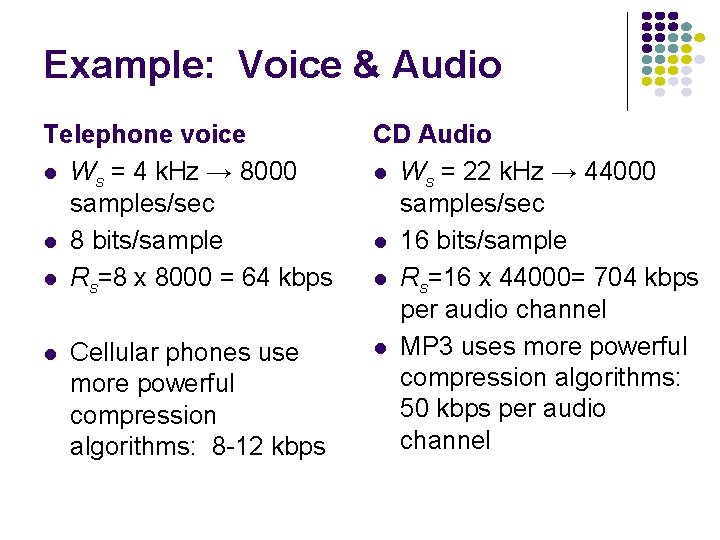 Example: Voice & Audio

Telephone voice

- $W_s$ = 4 kHz → 8000 samples/sec
- 8 bits/sample
- $R_s$=8 x 8000 = 64 kbps
- Cellular phones use more powerful compression algorithms: 8-12 kbps

CD Audio

- $W_s$ = 22 kHz → 44000 samples/sec
- 16 bits/sample
- $R_s$=16 x 44000= 704 kbps per audio channel
- MP3 uses more powerful compression algorithms: 50 kbps per audio channel